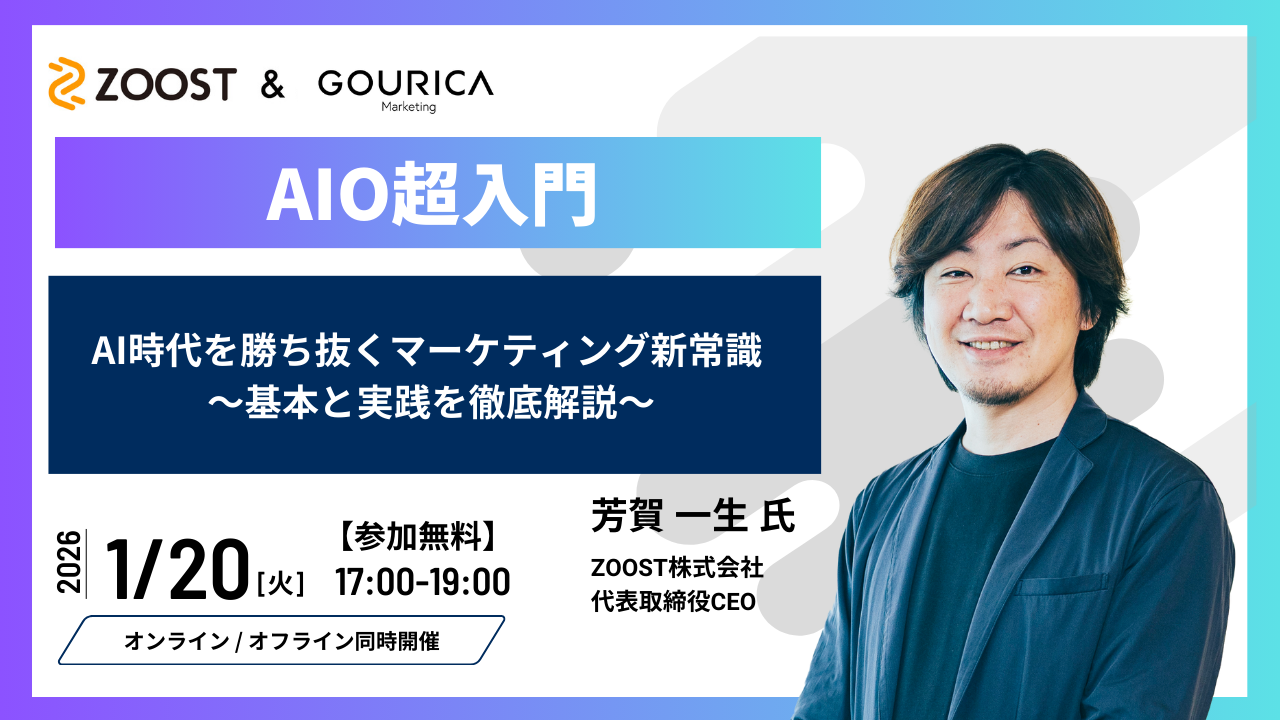 ZOOST & GOURICA Marketing

AIO超入門

AI時代を勝ち抜くマーケティング新常識
〜基本と実践を徹底解説〜

2026 1/20 [火]

【参加無料】
17:00-19:00

オンライン / オフライン同時開催

芳賀 一生 氏
ZOOST株式会社
代表取締役CEO